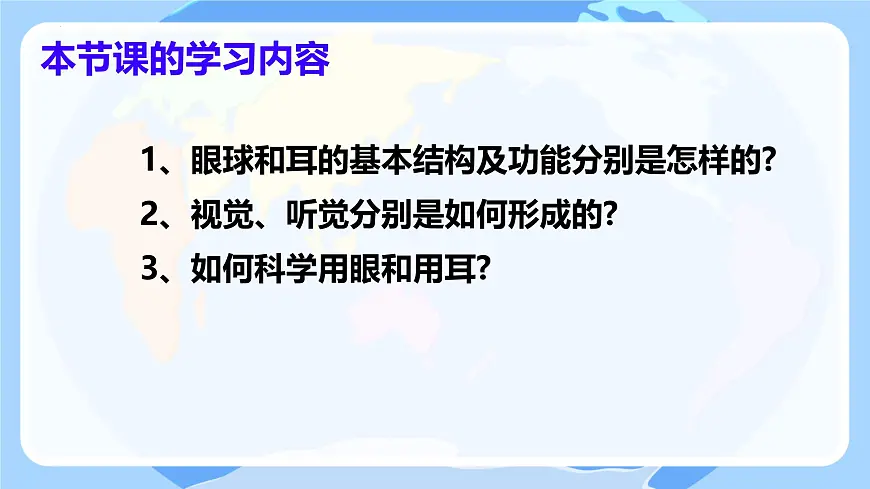 本节课的学习内容

1、眼球和耳的基本结构及功能分别是怎样的?

2、视觉、听觉分别是如何形成的?

3、如何科学用眼和用耳?